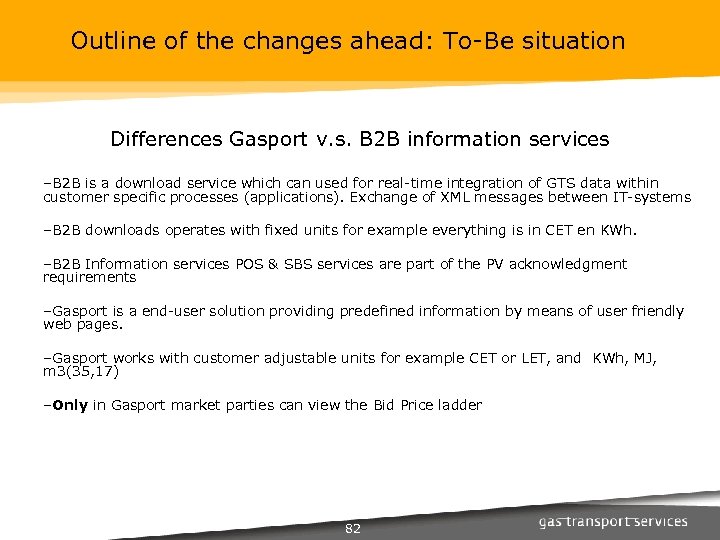 Outline of the changes ahead: To-Be situation

Differences Gasport v.s. B2B information services

–B2B is a download service which can used for real-time integration of GTS data within customer specific processes (applications). Exchange of XML messages between IT-systems

–B2B downloads operates with fixed units for example everything is in CET en KWh.

–B2B Information services POS & SBS services are part of the PV acknowledgment requirements

–Gasport is a end-user solution providing predefined information by means of user friendly web pages.

–Gasport works with customer adjustable units for example CET or LET, and KWh, MJ, m3(35,17)

–Only in Gasport market parties can view the Bid Price ladder

82

gas transport services